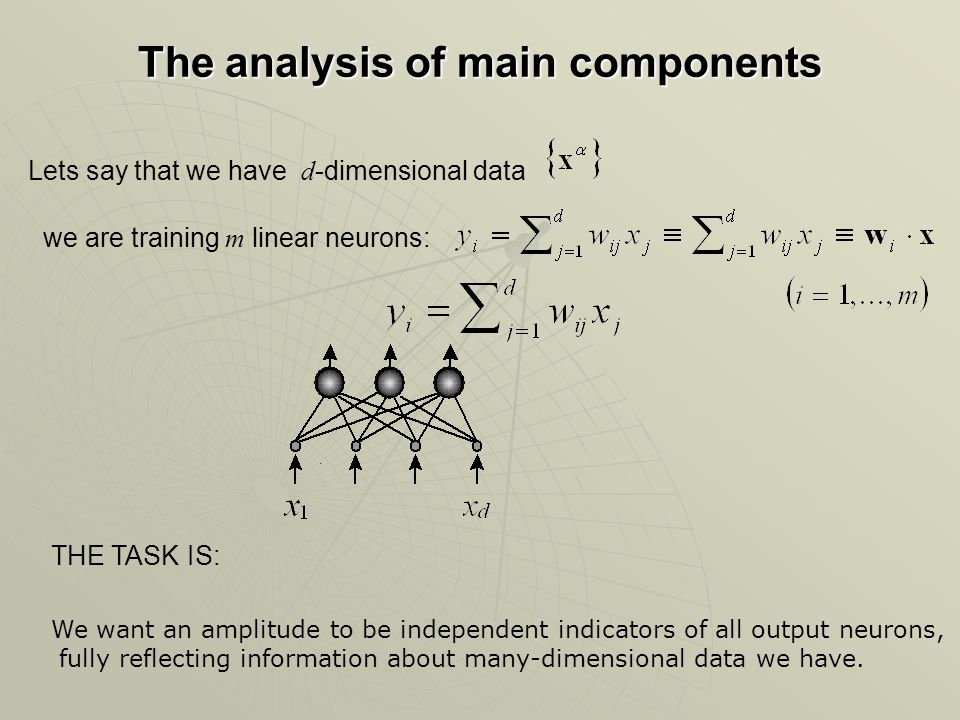 The analysis of main components

Lets say that we have $d$-dimensional data $\{\mathbf{x}^{\alpha}\}$

we are training $m$ linear neurons: $y_i = \sum_{j=1}^{d} w_{ij} x_j \equiv \sum_{j=1}^{d} w_{ij} x_j \equiv \mathbf{w}_i \cdot \mathbf{x}$

$(i = 1, \ldots, m)$

$y_i = \sum_{j=1}^{d} w_{ij} x_j$

$x_1$ $x_d$

THE TASK IS:

We want an amplitude to be independent indicators of all output neurons, fully reflecting information about many-dimensional data we have.